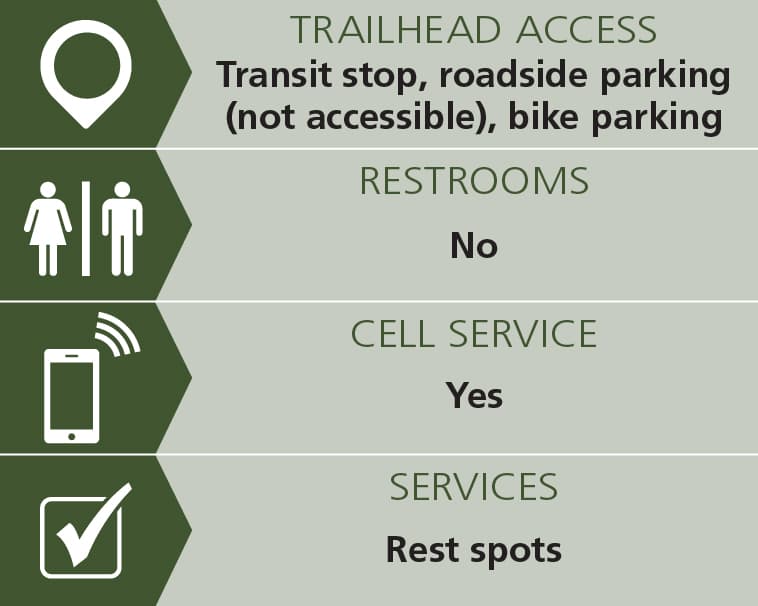 TRAILHEAD ACCESS
Transit stop, roadside parking (not accessible), bike parking

RESTROOMS
No

CELL SERVICE
Yes

SERVICES
Rest spots